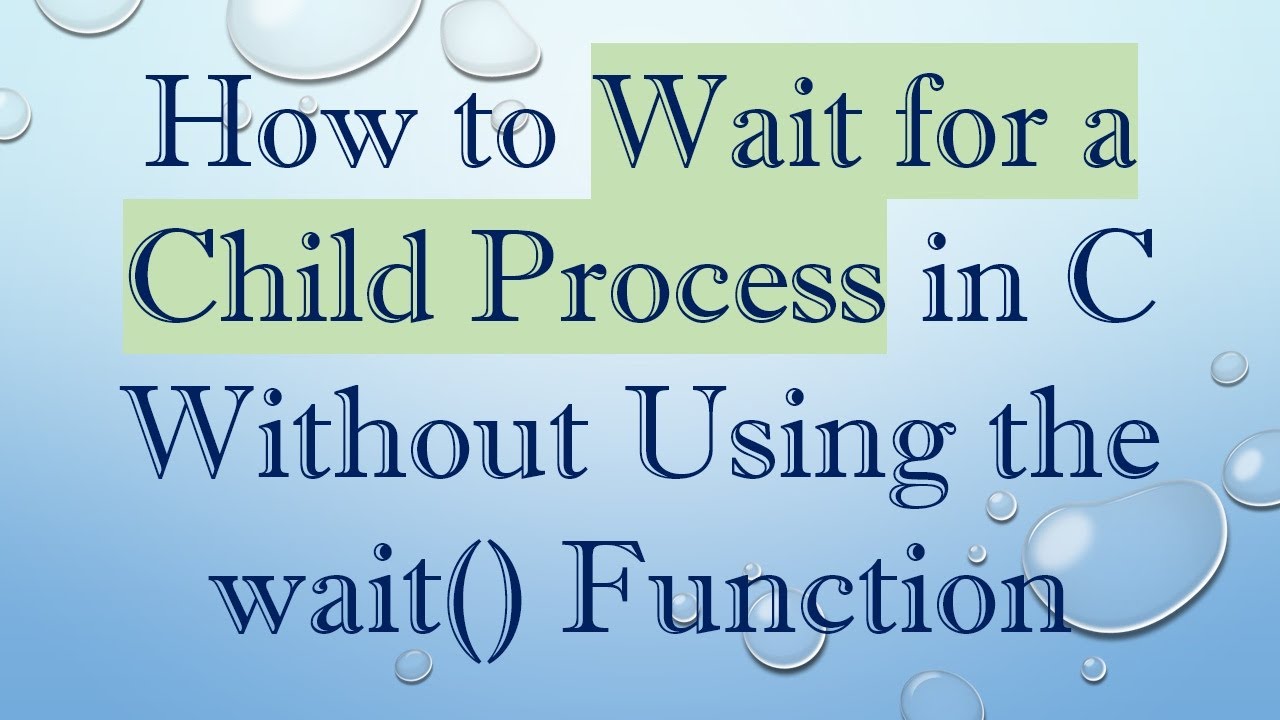 How to Wait for a Child Process in C Without Using the wait() Function